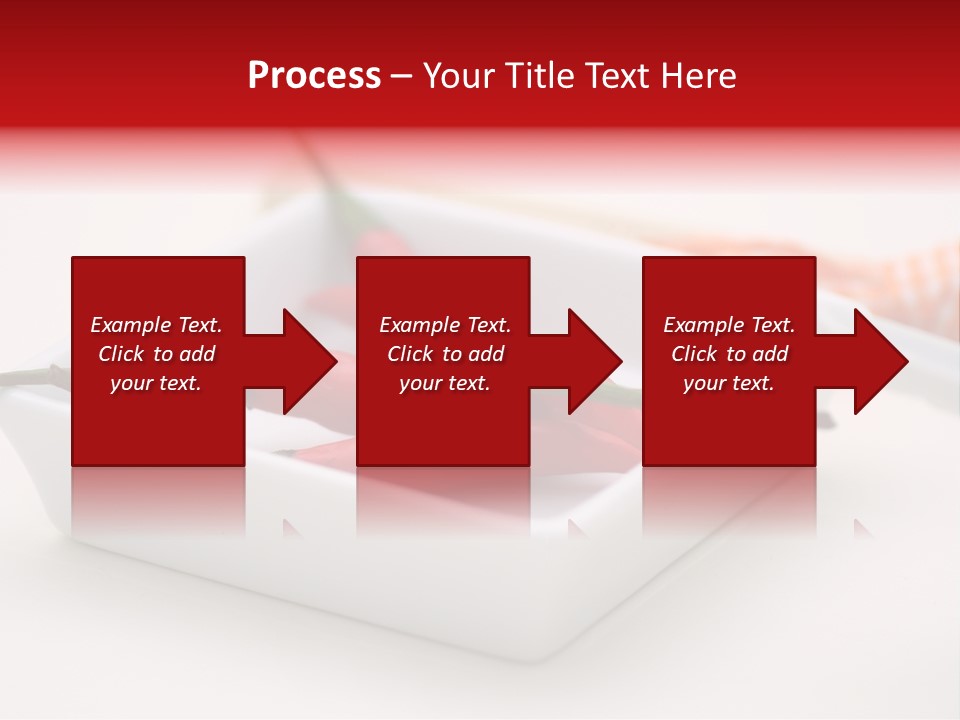 Process – Your Title Text Here

Example Text. Click to add your text.

Example Text. Click to add your text.

Example Text. Click to add your text.